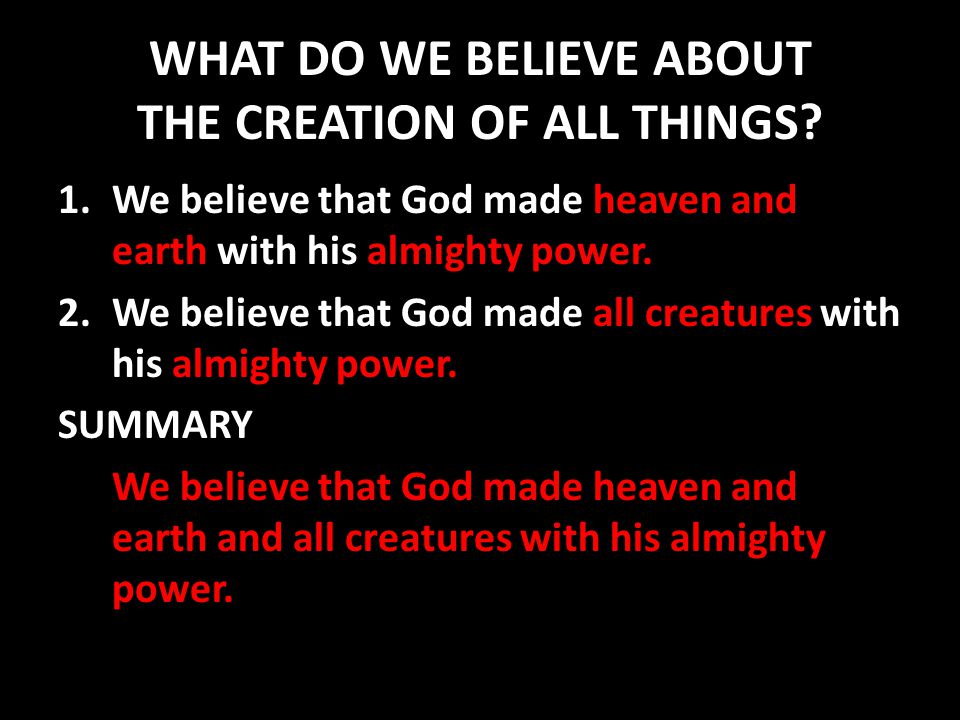 WHAT DO WE BELIEVE ABOUT THE CREATION OF ALL THINGS?

1. We believe that God made heaven and earth with his almighty power.

2. We believe that God made all creatures with his almighty power.

SUMMARY

We believe that God made heaven and earth and all creatures with his almighty power.